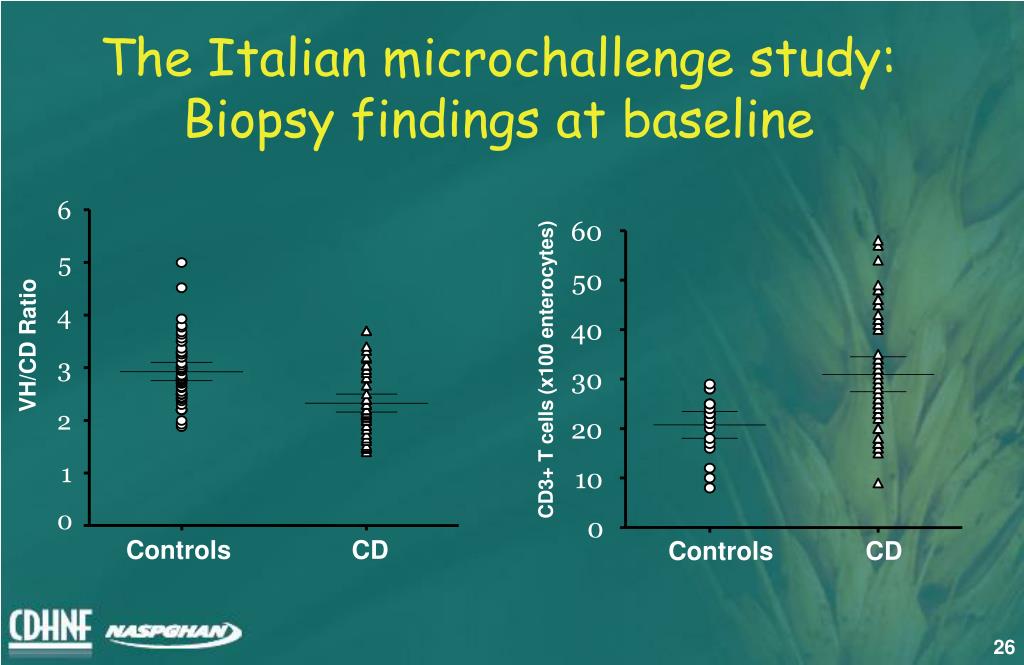 The Italian microchallenge study: Biopsy findings at baseline

VH/CD Ratio

6
5
4
3
2
1
0

Controls
CD

CD3+ T cells (x100 enterocytes)

60
50
40
30
20
10
0

Controls
CD

CDHNF
NASPGHAN

26